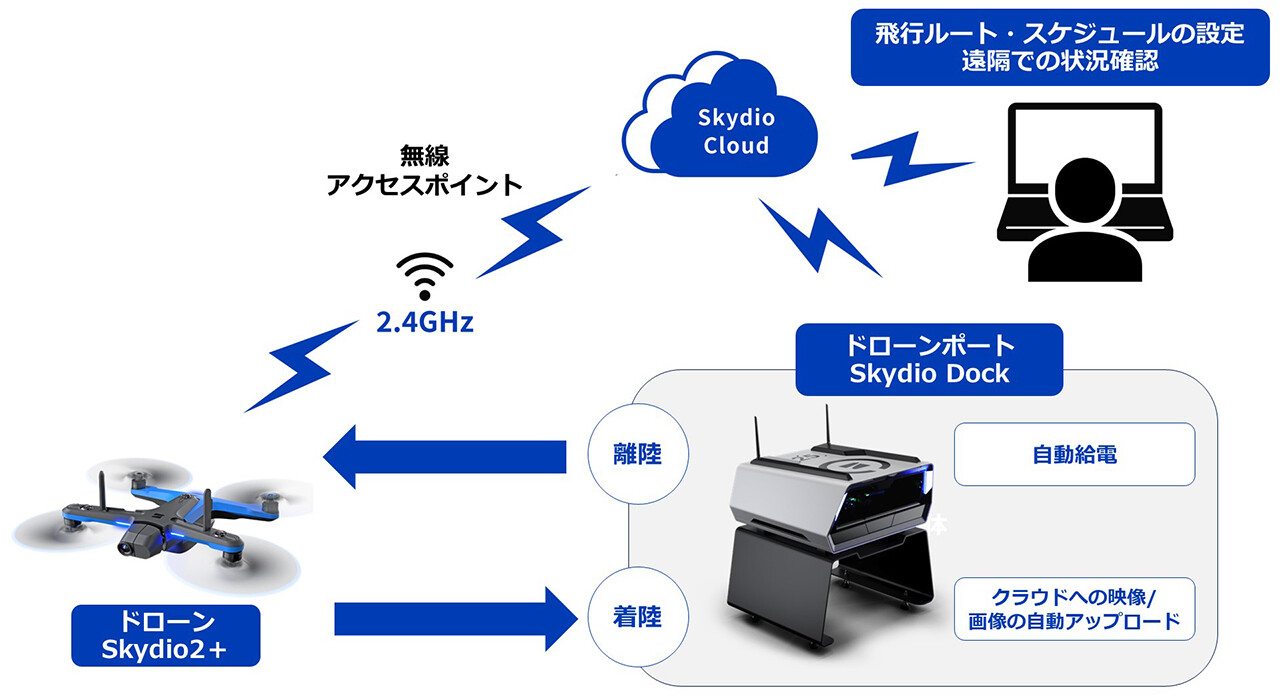 飛行ルート・スケジュールの設定
遠隔での状況確認

Skydio Cloud

無線
アクセスポイント

2.4GHz

ドローンポート
Skydio Dock

離陸

自動給電

着陸

クラウドへの映像/
画像の自動アップロード

ドローン
Skydio2＋